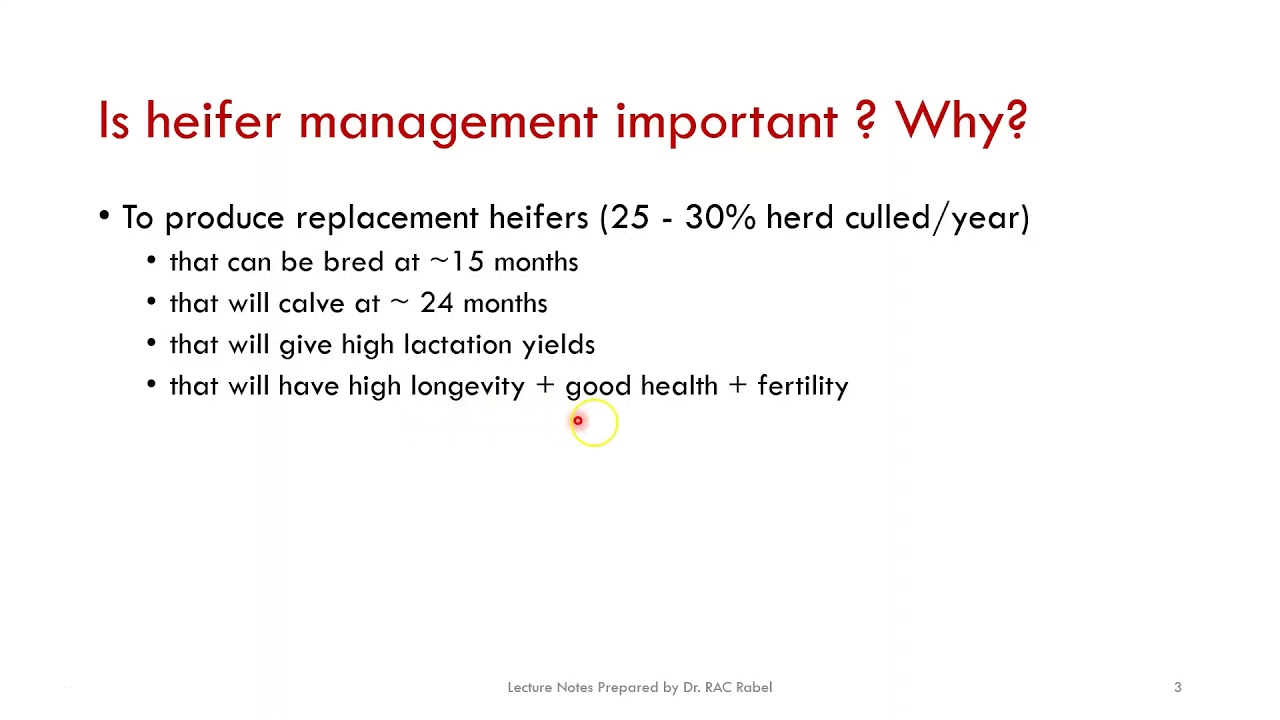 Is heifer management important ? Why?

• To produce replacement heifers (25 - 30% herd culled/year)
  • that can be bred at ~15 months
  • that will calve at ~ 24 months
  • that will give high lactation yields
  • that will have high longevity + good health + fertility

Lecture Notes Prepared by Dr. RAC Rabel

3